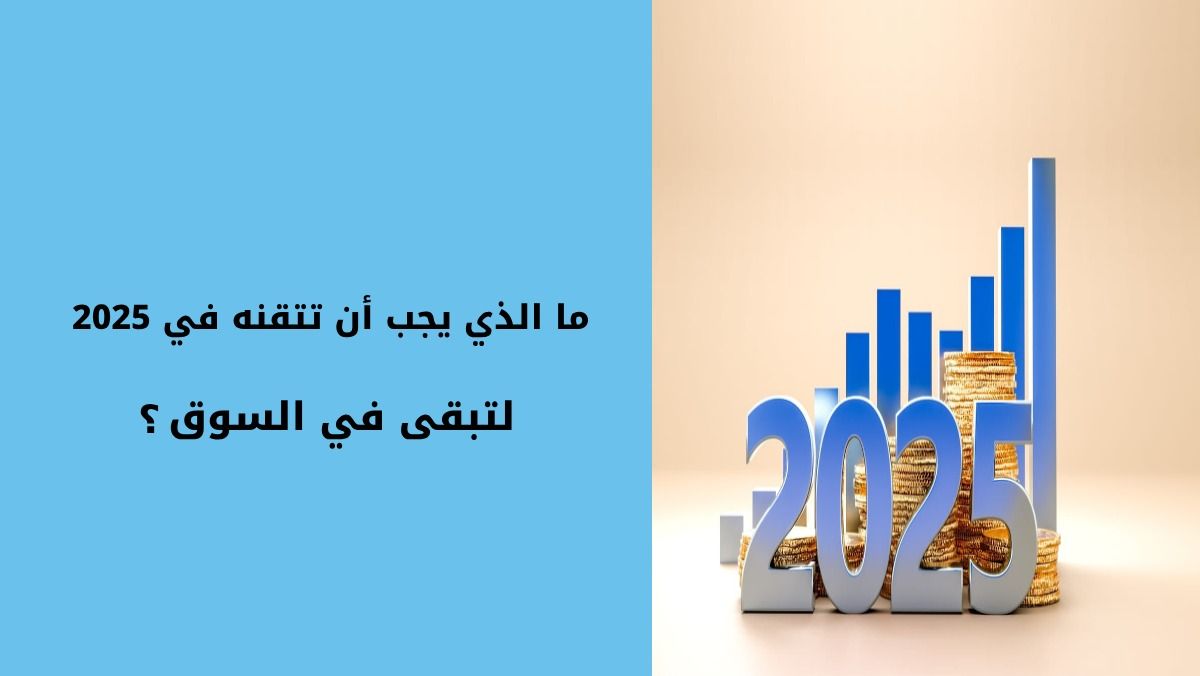 ما الذي يجب أن تتقنه في 2025

لتبقى في السوق ؟

2025